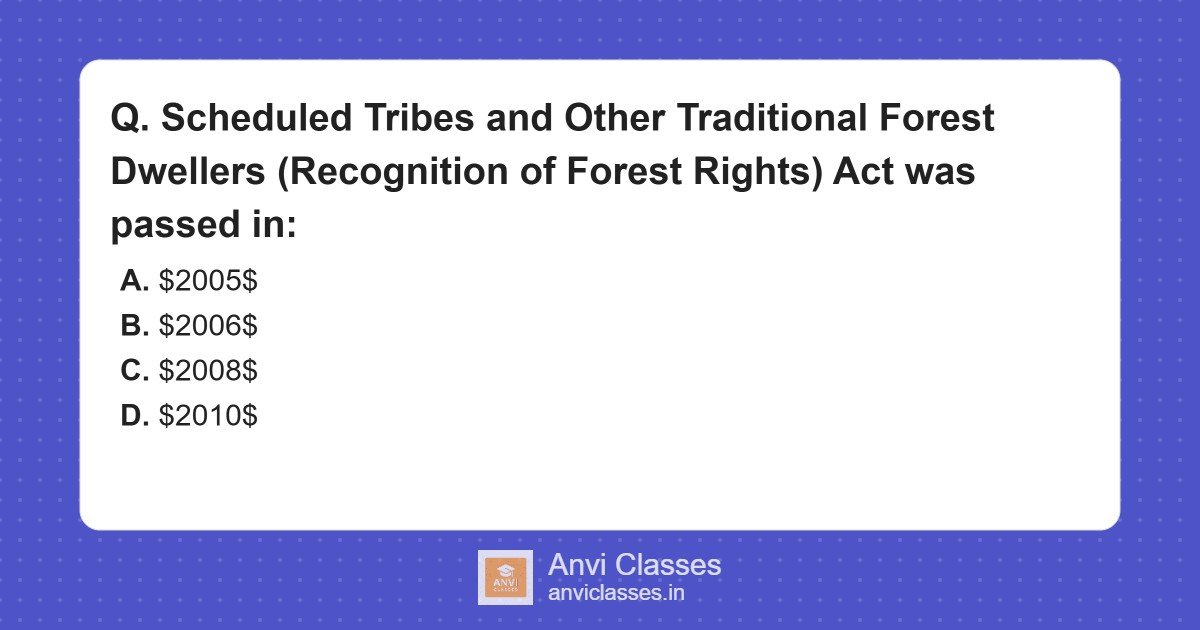 Q. Scheduled Tribes and Other Traditional Forest Dwellers (Recognition of Forest Rights) Act was passed in:

A. \$2005\$
B. \$2006\$
C. \$2008\$
D. \$2010\$

ANVI CLASSES
Anvi Classes
anviclasses.in